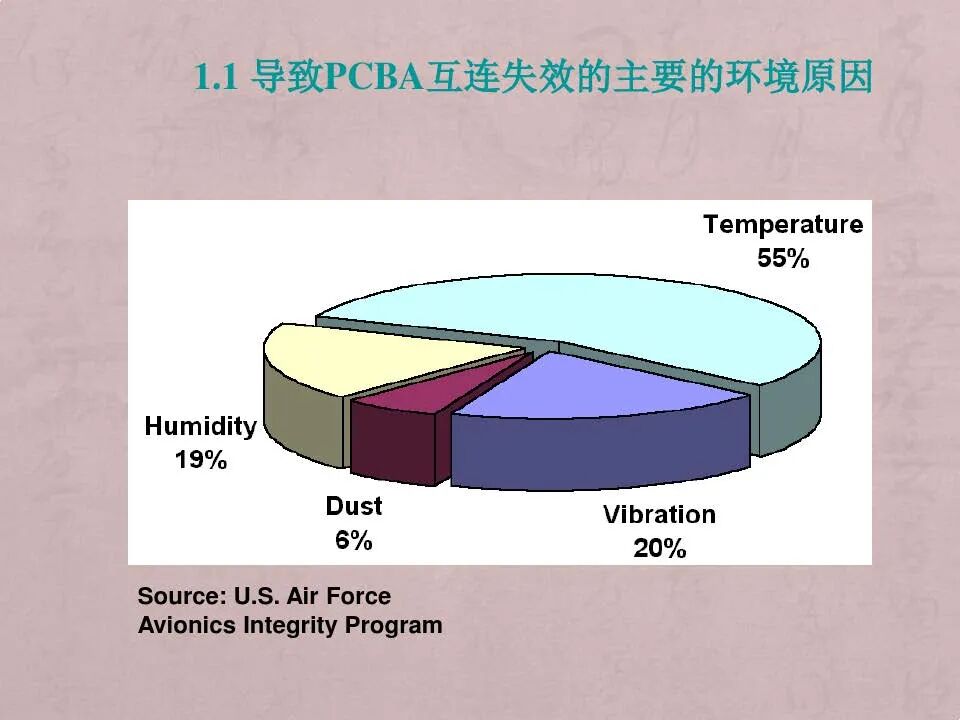 1.1 导致PCBA互连失效的主要的环境原因

Temperature
55%

Humidity
19%

Dust
6%

Vibration
20%

Source: U.S. Air Force
Avionics Integrity Program